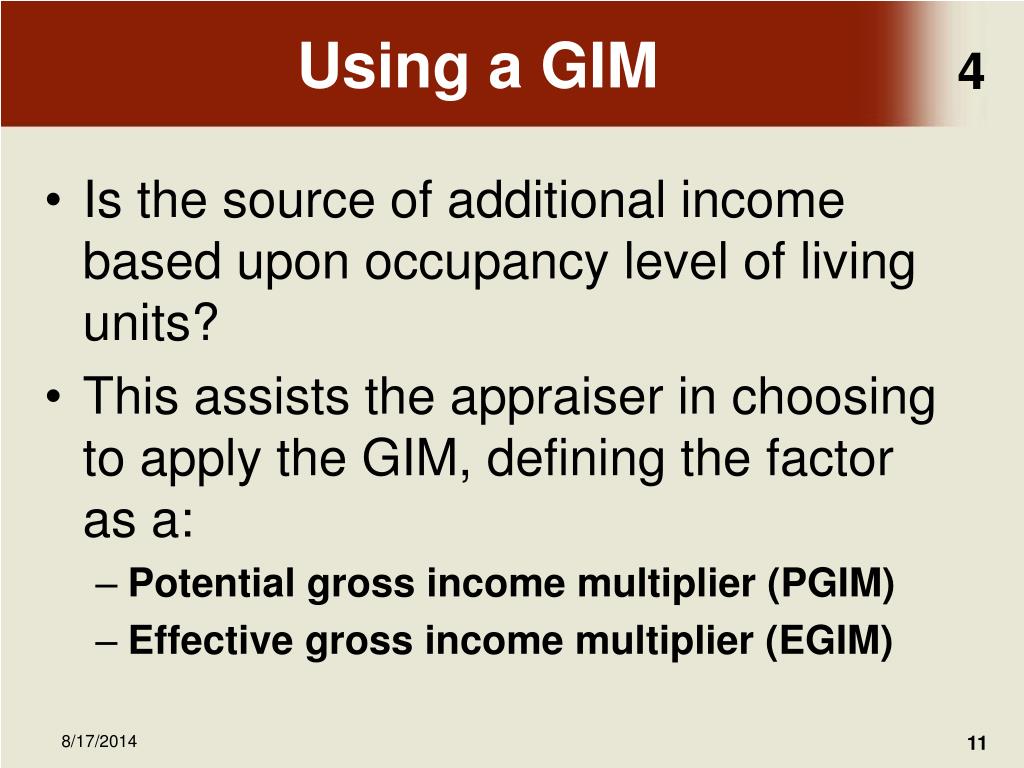 Using a GIM

4

• Is the source of additional income based upon occupancy level of living units?
• This assists the appraiser in choosing to apply the GIM, defining the factor as a:
– Potential gross income multiplier (PGIM)
– Effective gross income multiplier (EGIM)

8/17/2014

11